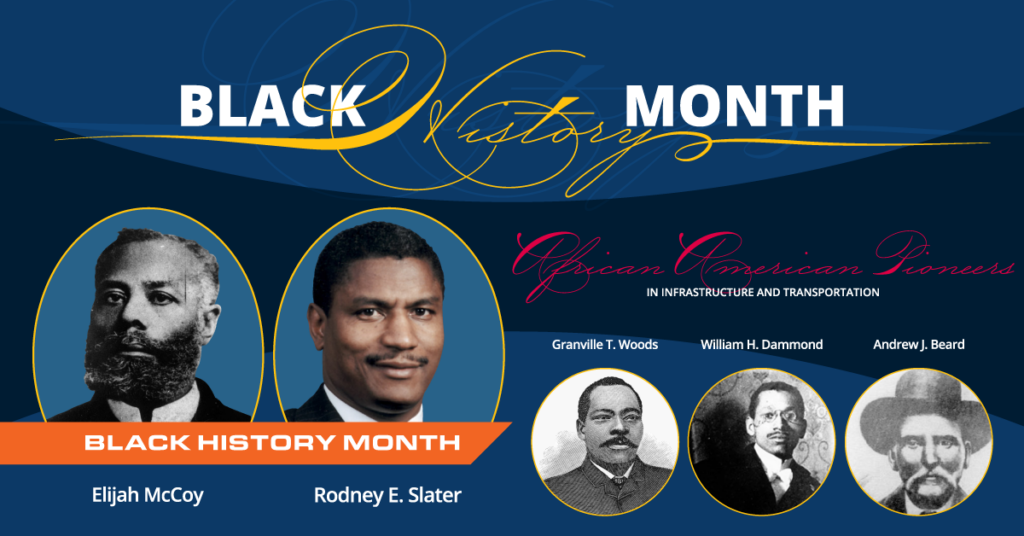 BLACK History MONTH

African American Pioneers
IN INFRASTRUCTURE AND TRANSPORTATION

Granville T. Woods
William H. Dammond
Andrew J. Beard

BLACK HISTORY MONTH

Elijah McCoy
Rodney E. Slater